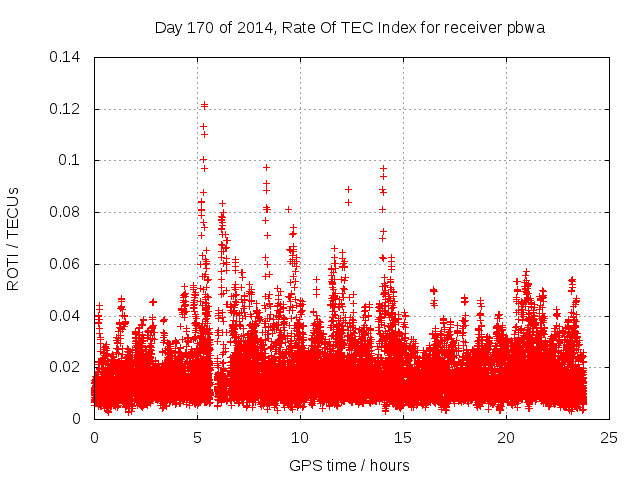 Day 170 of 2014, Rate Of TEC Index for receiver pbwa

ROTI / TECUs

0.14
0.12
0.1
0.08
0.06
0.04
0.02
0

0
5
10
15
20
25

GPS time / hours